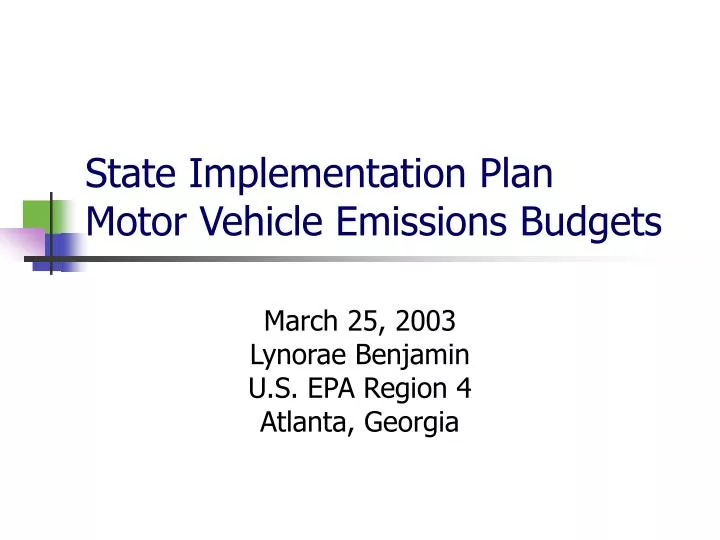 State Implementation Plan
Motor Vehicle Emissions Budgets

March 25, 2003
Lynorae Benjamin
U.S. EPA Region 4
Atlanta, Georgia